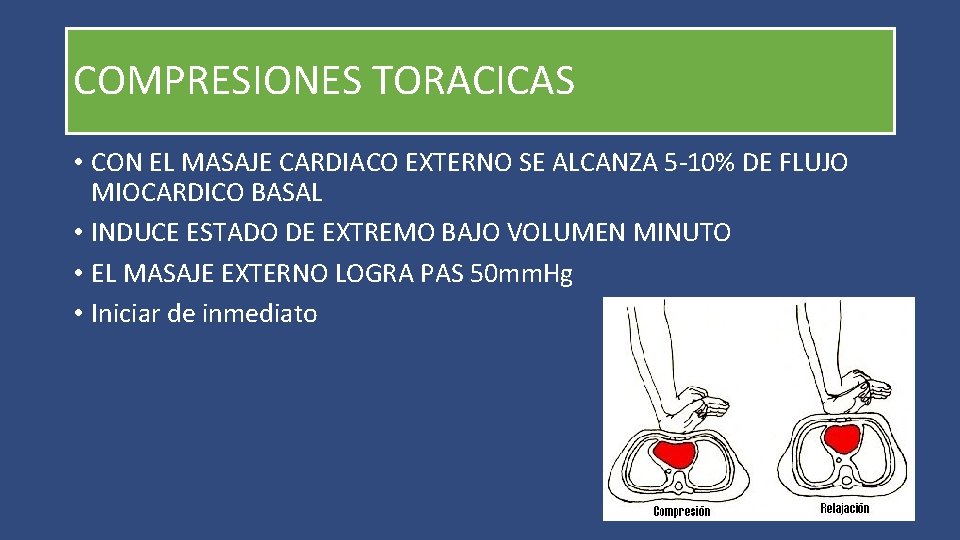 COMPRESIONES TORACICAS

• CON EL MASAJE CARDIACO EXTERNO SE ALCANZA 5-10% DE FLUJO MIOCARDICO BASAL
• INDUCE ESTADO DE EXTREMO BAJO VOLUMEN MINUTO
• EL MASAJE EXTERNO LOGRA PAS 50mmHg
• Iniciar de inmediato

Compresión
Relajación